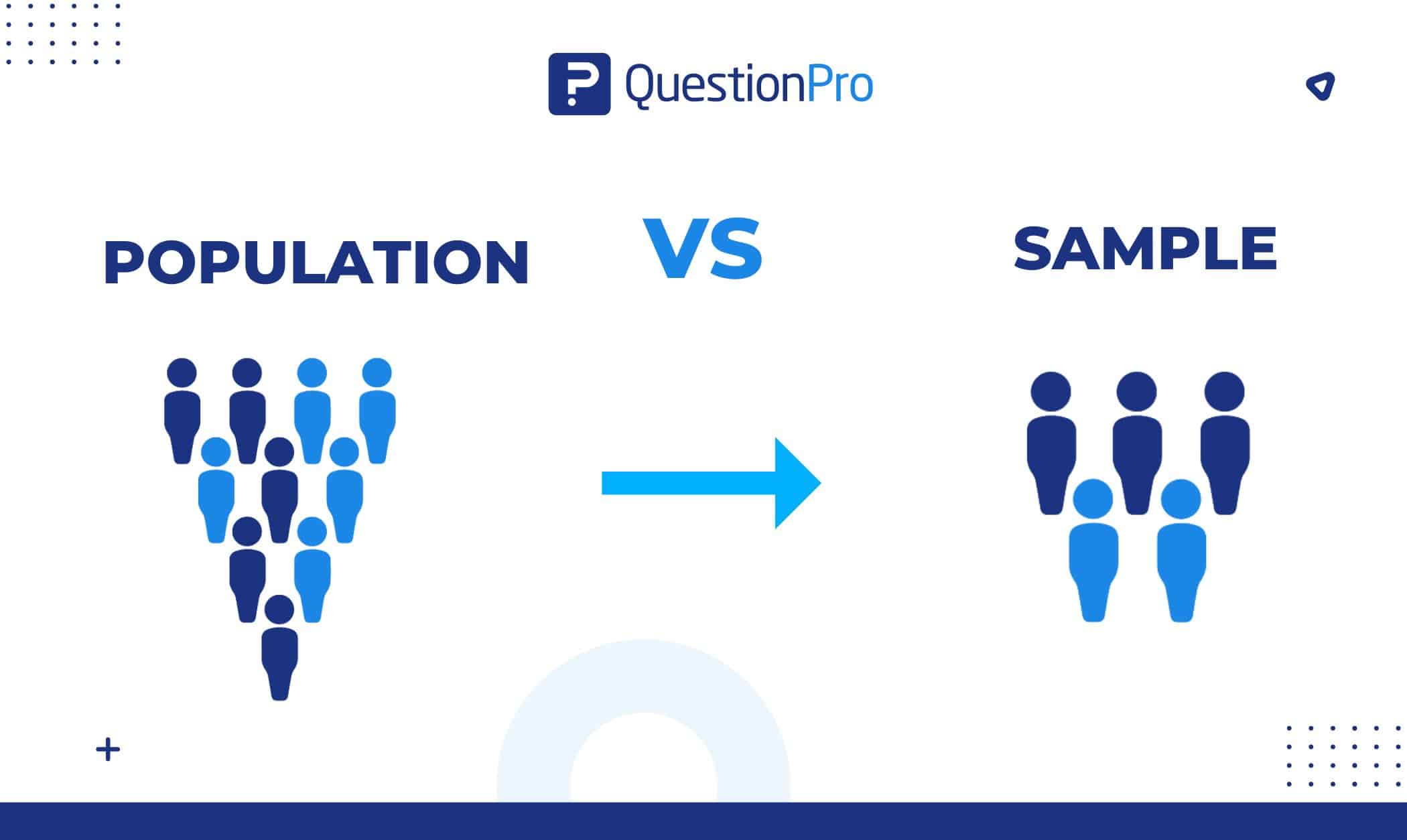 QuestionPro

POPULATION

VS

SAMPLE